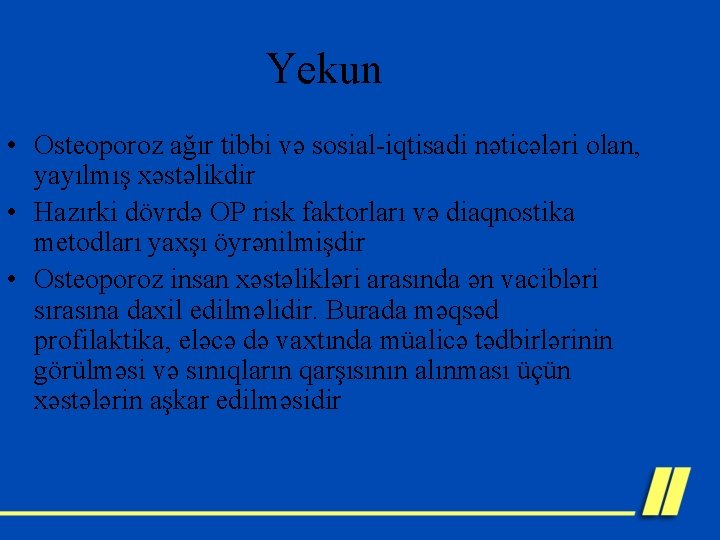 Yekun

• Osteoporoz ağır tibbi və sosial-iqtisadi nəticələri olan, yayılmış xəstəlikdir
• Hazırki dövrdə OP risk faktorları və diaqnostika metodları yaxşı öyrənilmişdir
• Osteoporoz insan xəstəlikləri arasında ən vacibləri sırasına daxil edilməlidir. Burada məqsəd profilaktika, eləcə də vaxtında müalicə tədbirlərinin görülməsi və sınıqların qarşısının alınması üçün xəstələrin aşkar edilməsidir